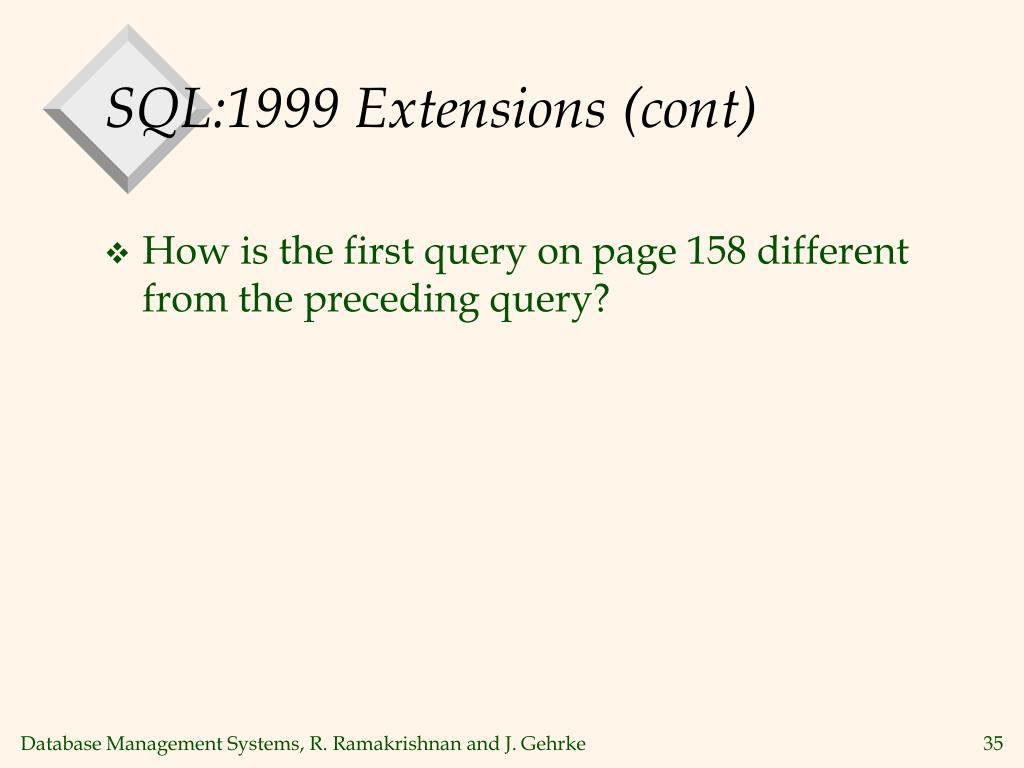 SQL:1999 Extensions (cont)

❖ How is the first query on page 158 different from the preceding query?

Database Management Systems, R. Ramakrishnan and J. Gehrke

35